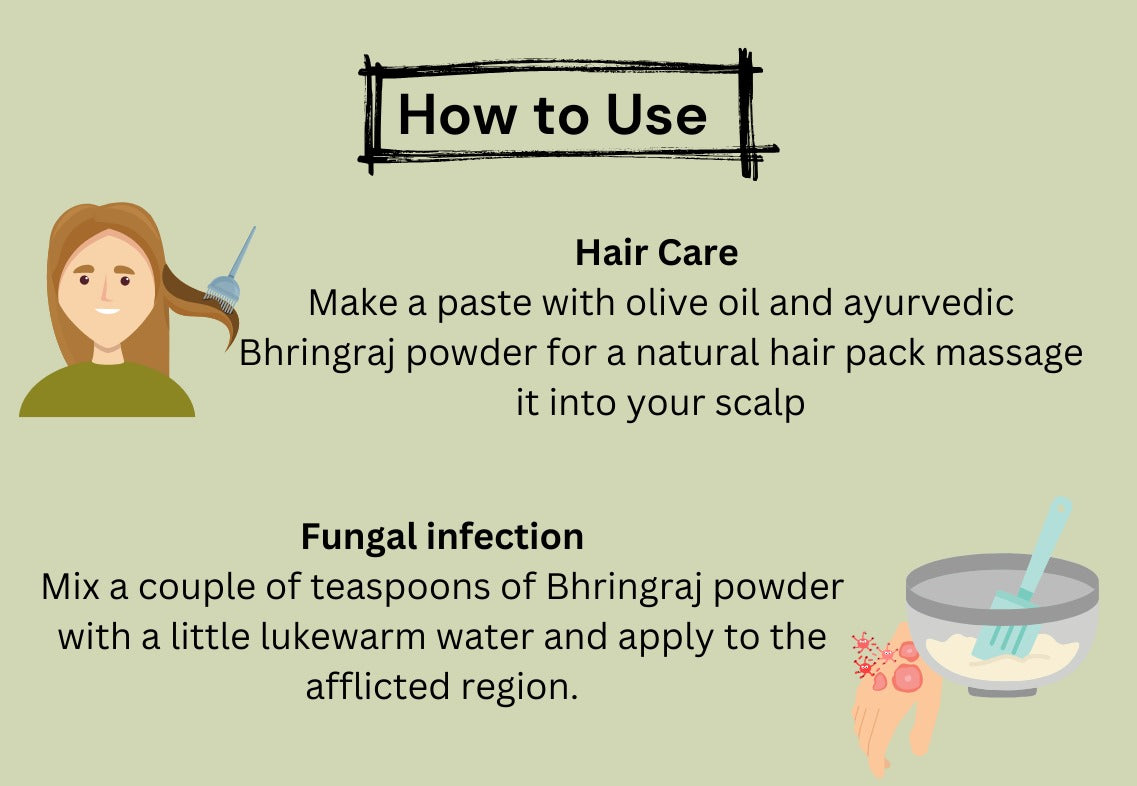 How to Use

Hair Care
Make a paste with olive oil and ayurvedic Bhringraj powder for a natural hair pack massage it into your scalp

Fungal infection
Mix a couple of teaspoons of Bhringraj powder with a little lukewarm water and apply to the afflicted region.